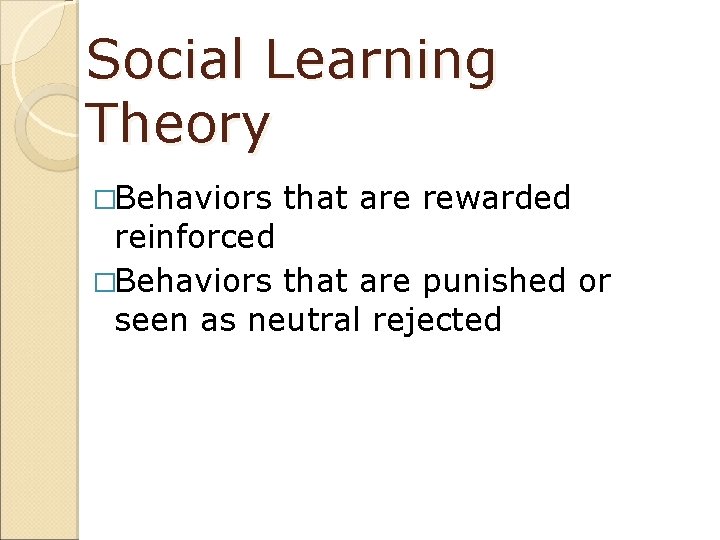 Social Learning Theory

□Behaviors that are rewarded reinforced

□Behaviors that are punished or seen as neutral rejected